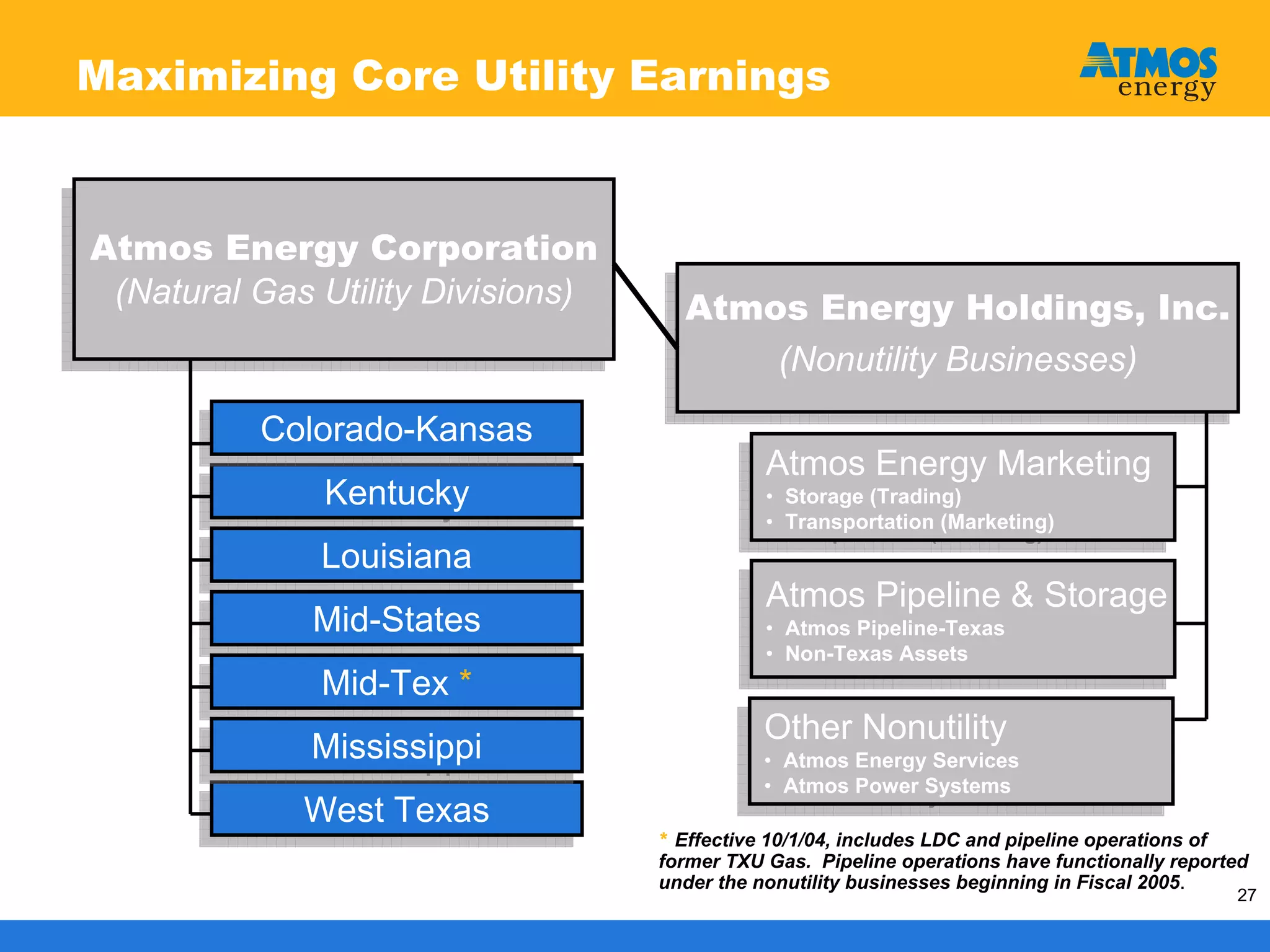 Maximizing Core Utility Earnings

ATMOS energy

Atmos Energy Corporation
(Natural Gas Utility Divisions)

Colorado-Kansas

Kentucky

Louisiana

Mid-States

Mid-Tex *

Mississippi

West Texas

Atmos Energy Holdings, Inc.
(Nonutility Businesses)

Atmos Energy Marketing
• Storage (Trading)
• Transportation (Marketing)

Atmos Pipeline & Storage
• Atmos Pipeline-Texas
• Non-Texas Assets

Other Nonutility
• Atmos Energy Services
• Atmos Power Systems

* Effective 10/1/04, includes LDC and pipeline operations of former TXU Gas. Pipeline operations have functionally reported under the nonutility businesses beginning in Fiscal 2005.

27